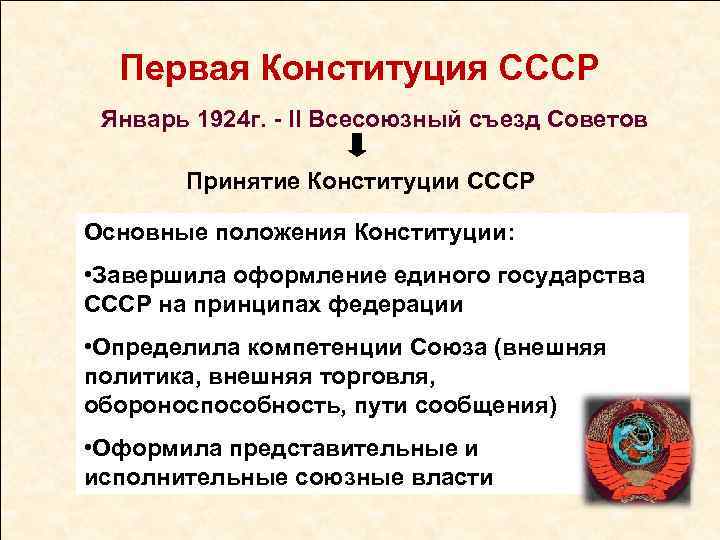 Первая Конституция СССР

Январь 1924г. - II Всесоюзный съезд Советов

Принятие Конституции СССР

Основные положения Конституции:

•Завершила оформление единого государства СССР на принципах федерации

•Определила компетенции Союза (внешняя политика, внешняя торговля, обороноспособность, пути сообщения)

•Оформила представительные и исполнительные союзные власти